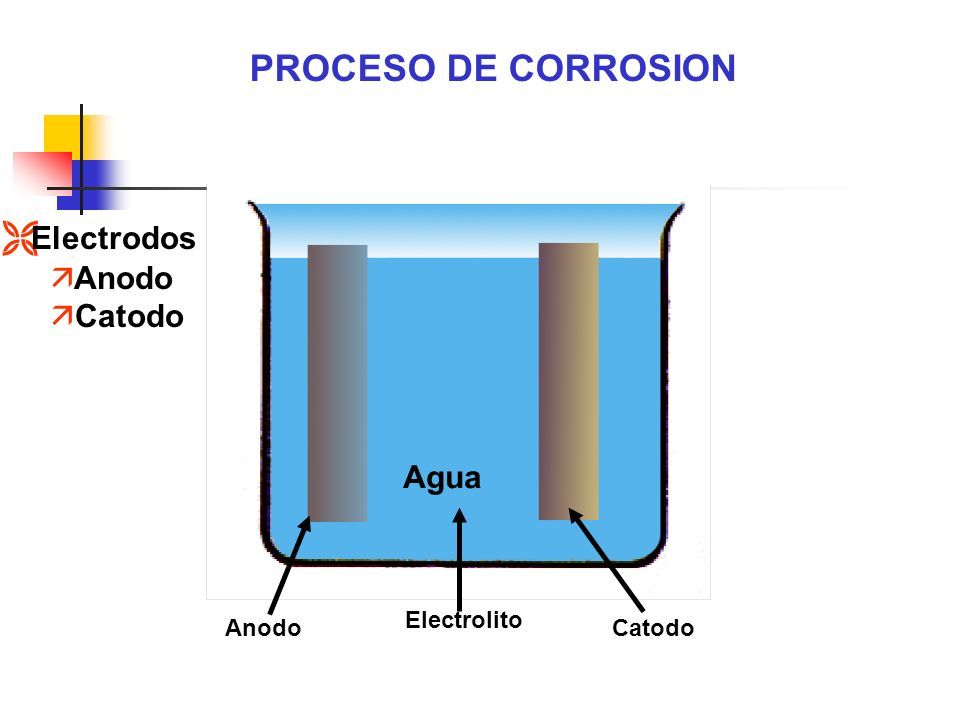 PROCESO DE CORROSION

Electrodos
Anodo
Catodo

Agua

Anodo
Electrolito
Catodo